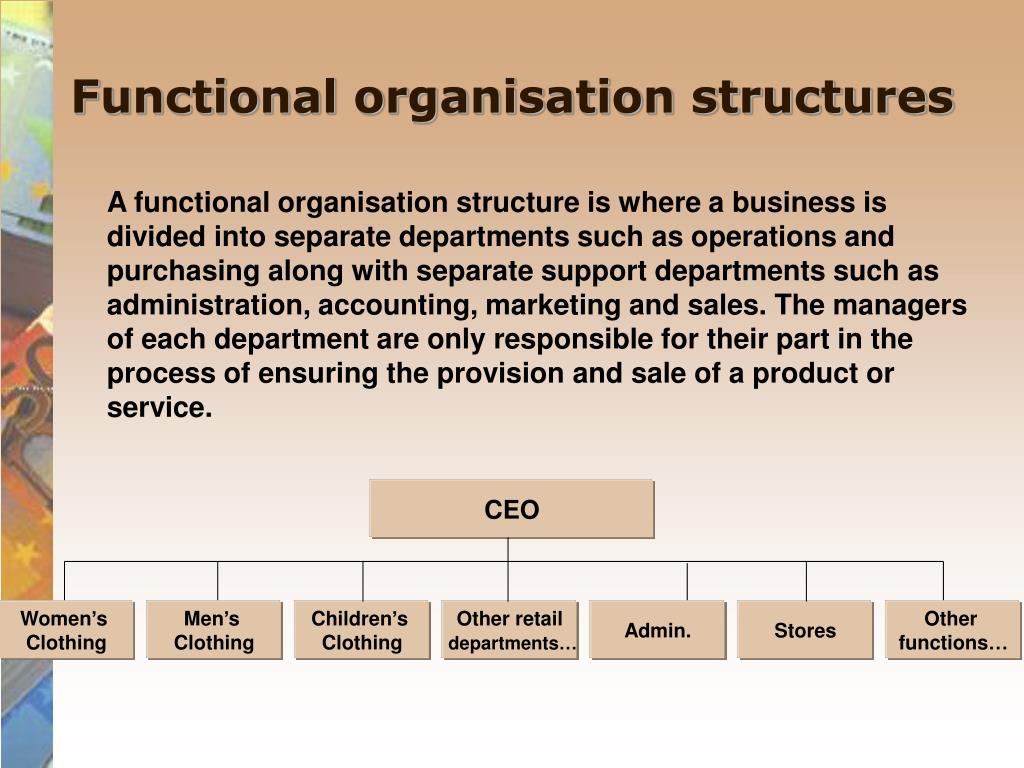 Functional organisation structures

A functional organisation structure is where a business is divided into separate departments such as operations and purchasing along with separate support departments such as administration, accounting, marketing and sales. The managers of each department are only responsible for their part in the process of ensuring the provision and sale of a product or service.

CEO

Women's Clothing

Men's Clothing

Children's Clothing

Other retail departments…

Admin.

Stores

Other functions…